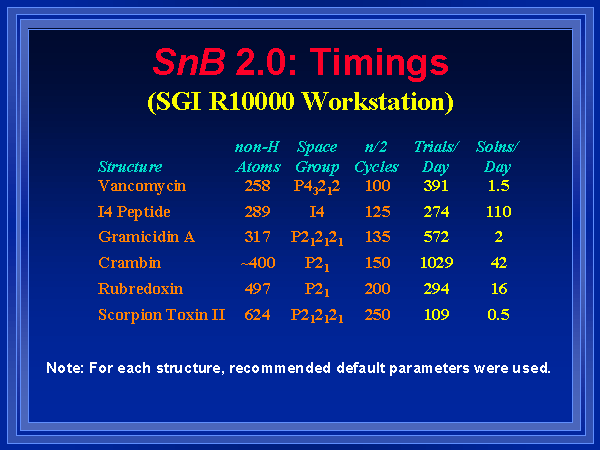 SnB 2.0: Timings
(SGI R10000 Workstation)

| Structure | non-H Atoms | Space Group | n/2 Cycles | Trials/ Day | Solns/ Day |
|---|---|---|---|---|---|
| Vancomycin | 258 | $P4_32_12$ | 100 | 391 | 1.5 |
| I4 Peptide | 289 | I4 | 125 | 274 | 110 |
| Gramicidin A | 317 | $P2_12_12_1$ | 135 | 572 | 2 |
| Crambin | ~400 | $P2_1$ | 150 | 1029 | 42 |
| Rubredoxin | 497 | $P2_1$ | 200 | 294 | 16 |
| Scorpion Toxin II | 624 | $P2_12_12_1$ | 250 | 109 | 0.5 |

Note: For each structure, recommended default parameters were used.